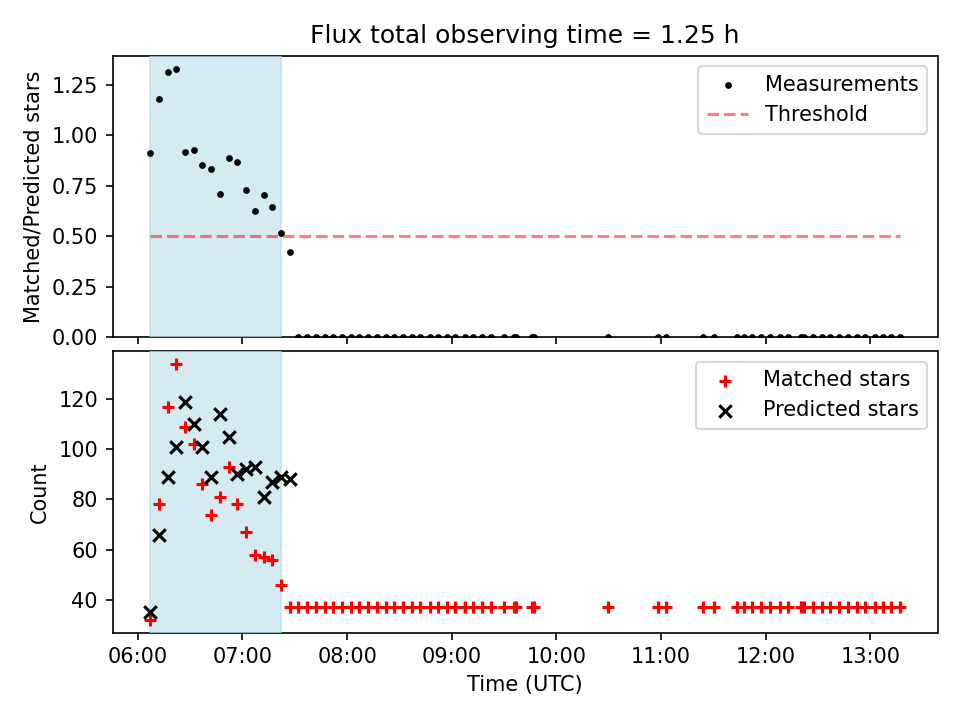 Flux total observing time = 1.25 h

Matched/Predicted stars

1.25
1.00
0.75
0.50
0.25
0.00

Measurements
Threshold

Count

120
100
80
60
40

Matched stars
Predicted stars

06:00 07:00 08:00 09:00 10:00 11:00 12:00 13:00

Time (UTC)